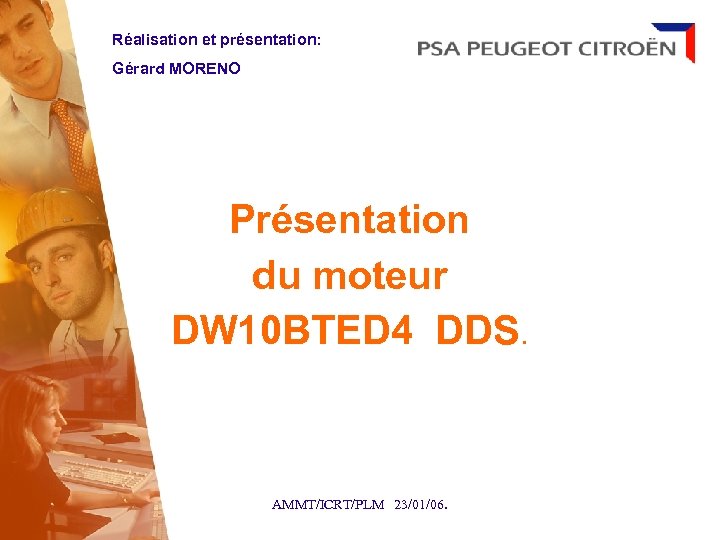 Réalisation et présentation:
Gérard MORENO

PSA PEUGEOT CITROËN

Présentation du moteur DW10BTED4 DDS.

AMMT/ICRT/PLM 23/01/06.